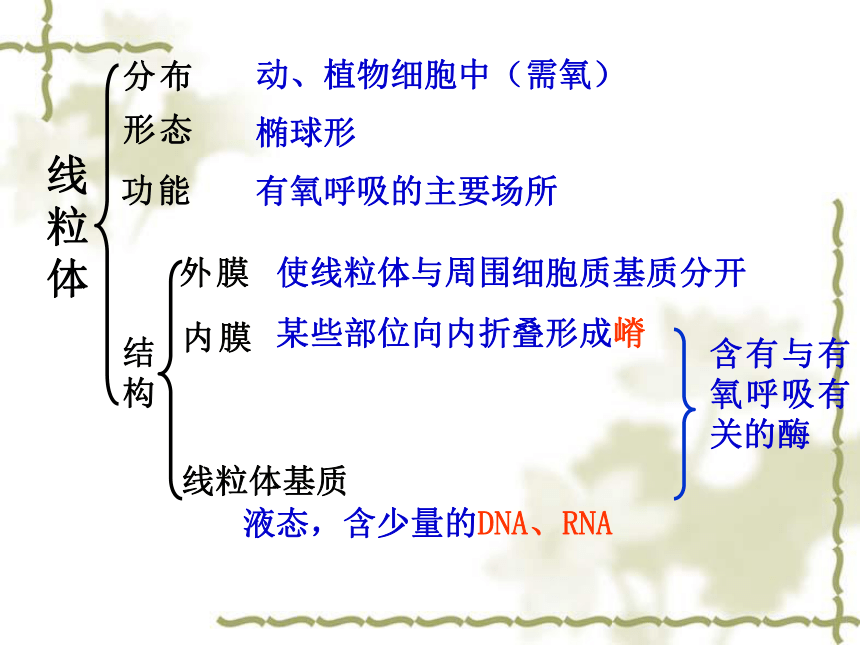 线粒体

分布 动、植物细胞中（需氧）

形态 椭球形

功能 有氧呼吸的主要场所

结构

外膜 使线粒体与周围细胞质基质分开

内膜 某些部位向内折叠形成嵴

线粒体基质

液态，含少量的DNA、RNA

含有与有氧呼吸有关的酶